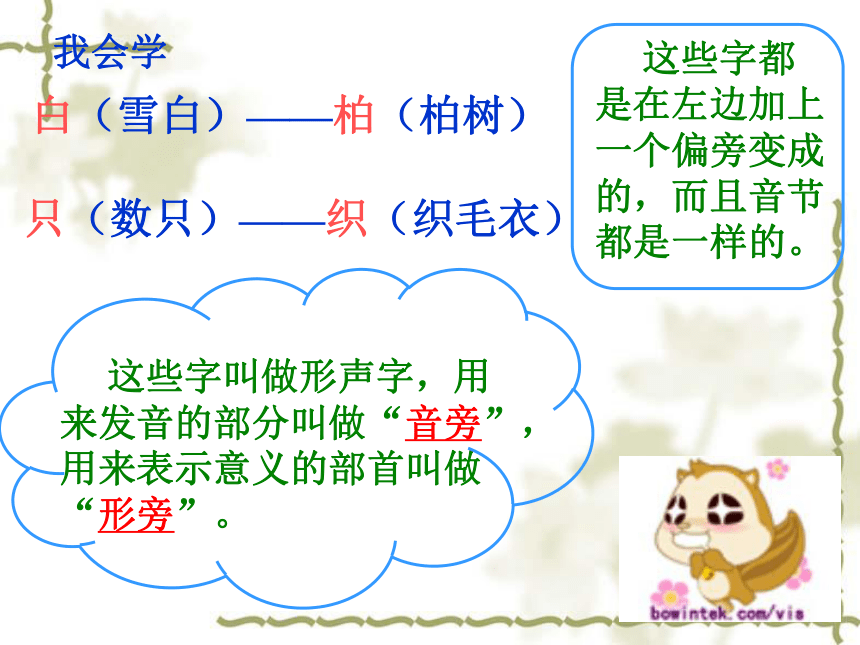 我会学

白（雪白）——柏（柏树）

只（数只）——织（织毛衣）

这些字都是在左边加上一个偏旁变成的，而且音节都是一样的。

这些字叫做形声字，用来发音的部分叫做“音旁”，用来表示意义的部首叫做“形旁”。

bowintek.com/vis